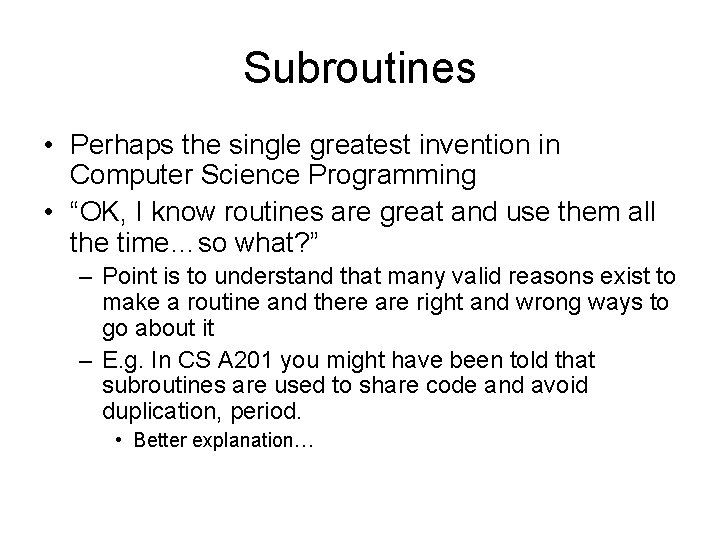 Subroutines

• Perhaps the single greatest invention in Computer Science Programming

• “OK, I know routines are great and use them all the time…so what?”

– Point is to understand that many valid reasons exist to make a routine and there are right and wrong ways to go about it

– E.g. In CS A201 you might have been told that subroutines are used to share code and avoid duplication, period.

• Better explanation…